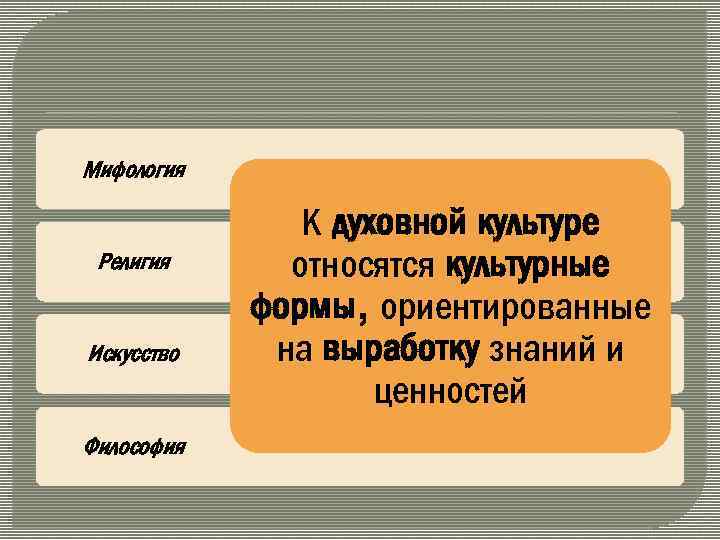 Мифология

Религия

Искусство

Философия

К духовной культуре относятся культурные формы, ориентированные на выработку знаний и ценностей